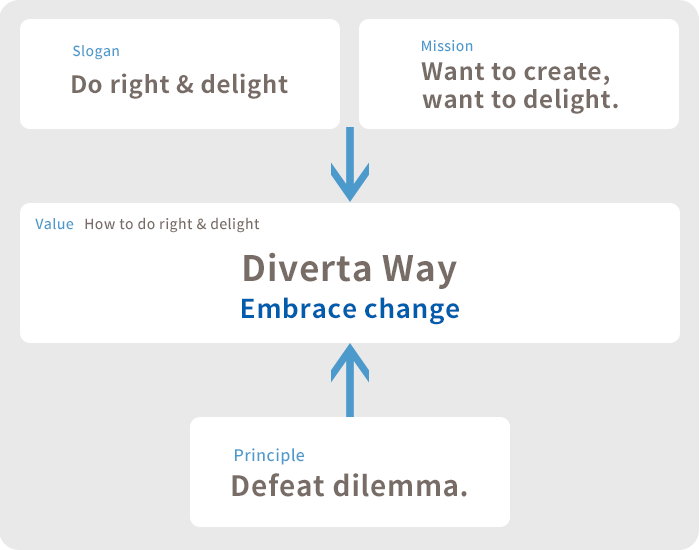 Slogan
Do right & delight

Mission
Want to create, want to delight.

Value How to do right & delight
Diverta Way
Embrace change

Principle
Defeat dilemma.